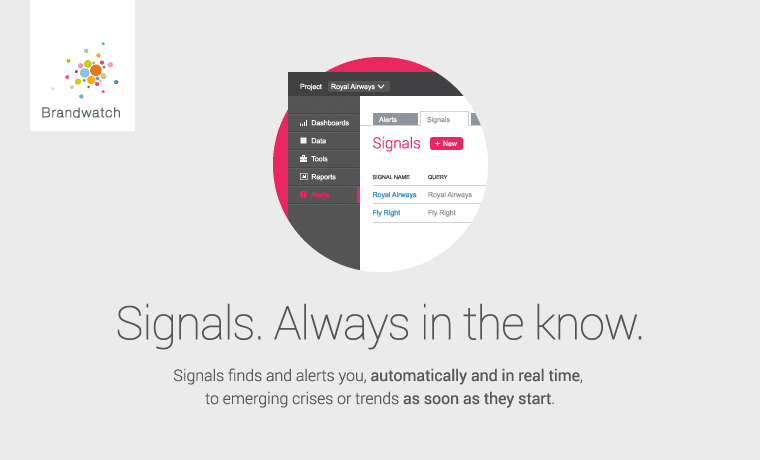 Brandwatch

Project Royal Airways

Dashboards
Data
Tools
Reports
Alerts

Alerts Signals

Signals + New

| SIGNAL NAME | QUERY |
|---|---|
| Royal Airways | Royal Airways |
| Fly Right | Fly Right |

Signals. Always in the know.

Signals finds and alerts you, automatically and in real time, to emerging crises or trends as soon as they start.